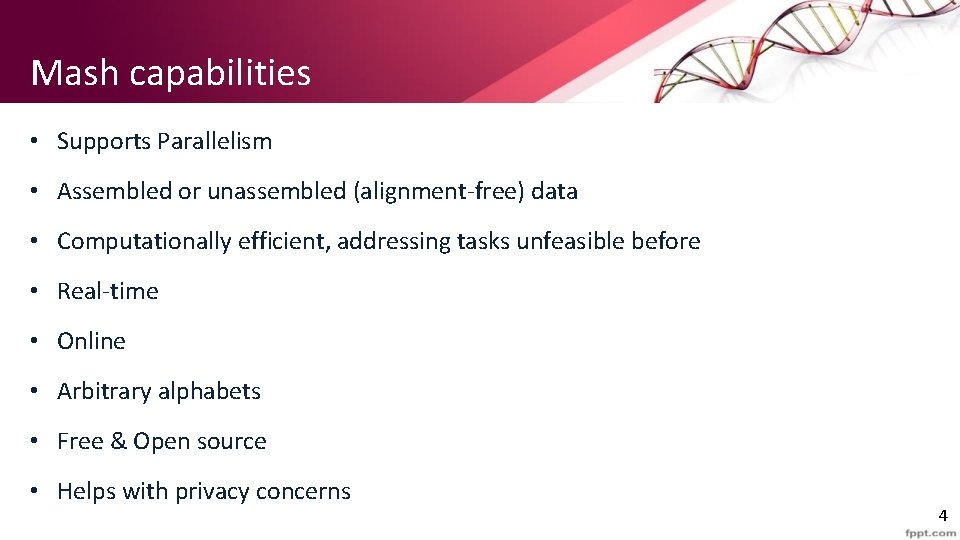 Mash capabilities

• Supports Parallelism
• Assembled or unassembled (alignment-free) data
• Computationally efficient, addressing tasks unfeasible before
• Real-time
• Online
• Arbitrary alphabets
• Free & Open source
• Helps with privacy concerns

4

fppt.com